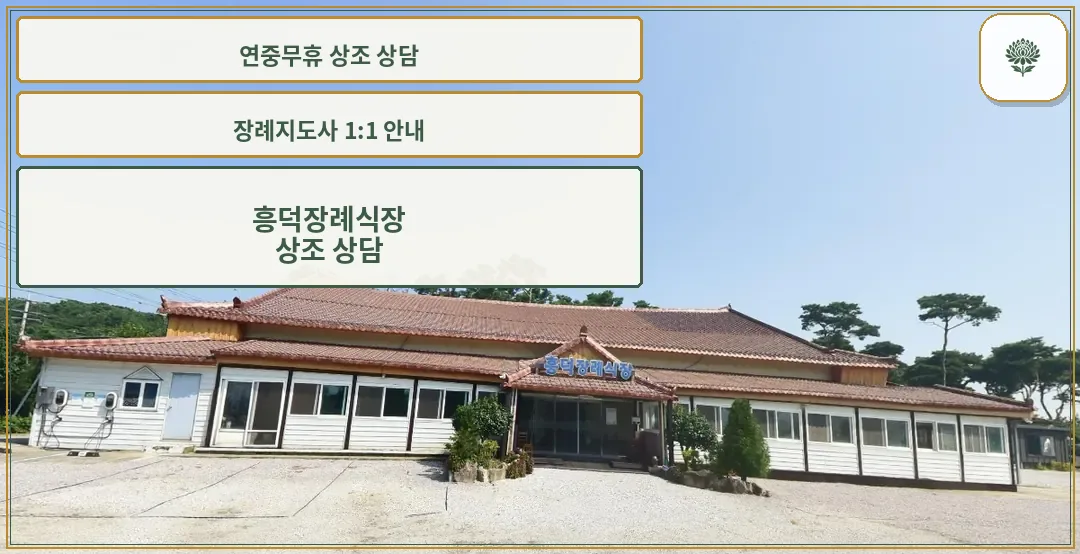 연중무휴 상조 상담

장례지도사 1:1 안내

흥덕장례식장
상조 상담

흥덕장례식장